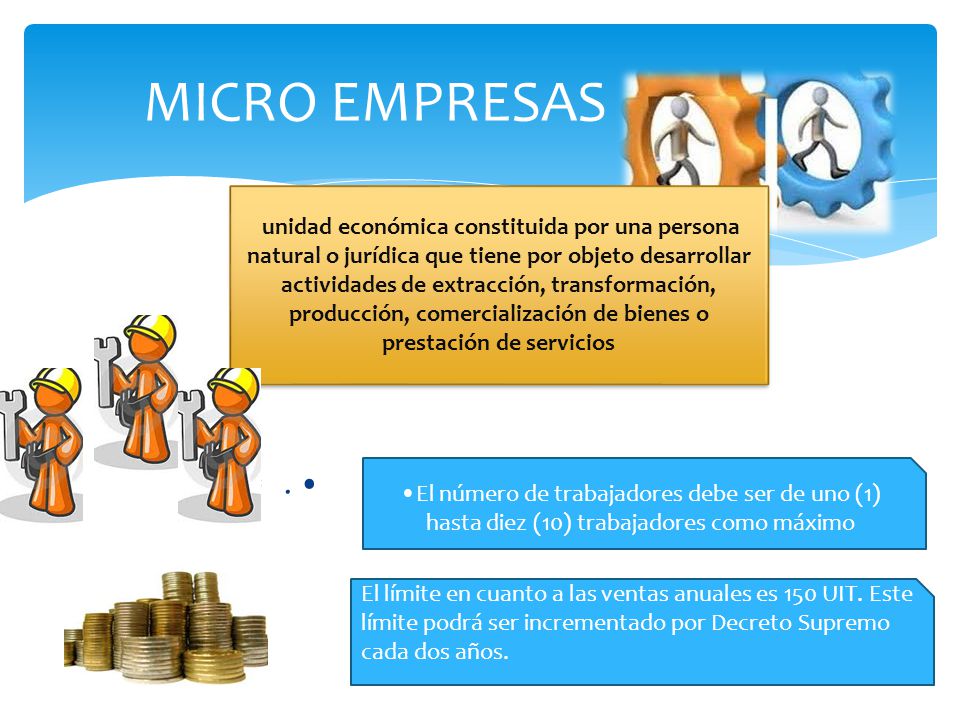 MICRO EMPRESAS

unidad económica constituida por una persona natural o jurídica que tiene por objeto desarrollar actividades de extracción, transformación, producción, comercialización de bienes o prestación de servicios

• El número de trabajadores debe ser de uno (1) hasta diez (10) trabajadores como máximo

El límite en cuanto a las ventas anuales es 150 UIT. Este límite podrá ser incrementado por Decreto Supremo cada dos años.